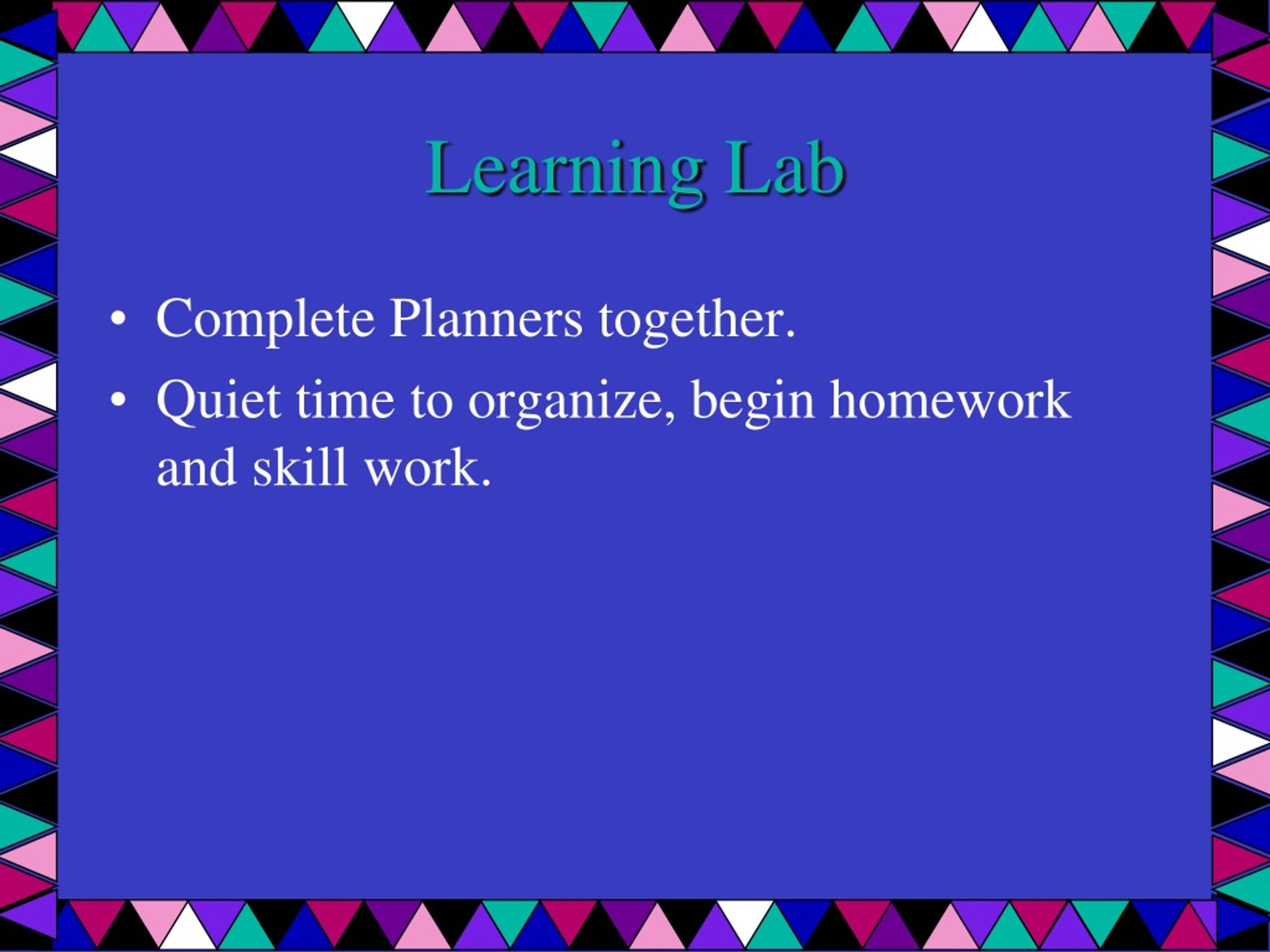 Learning Lab

• Complete Planners together.
• Quiet time to organize, begin homework and skill work.